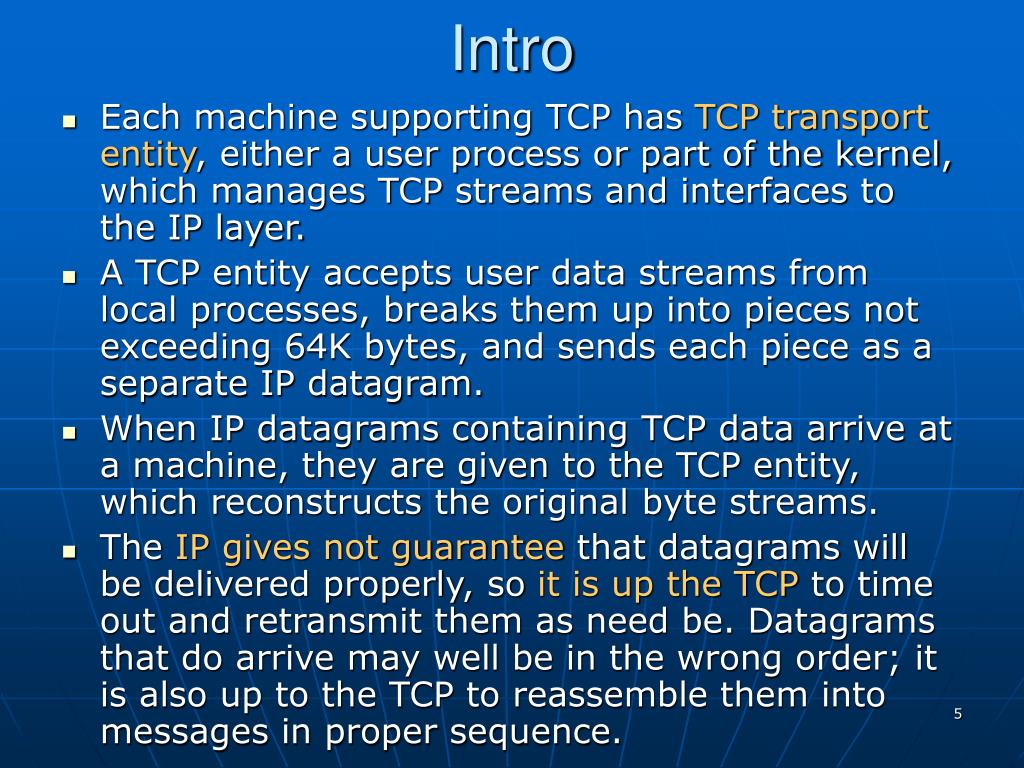 Intro

- Each machine supporting TCP has TCP transport entity, either a user process or part of the kernel, which manages TCP streams and interfaces to the IP layer.
- A TCP entity accepts user data streams from local processes, breaks them up into pieces not exceeding 64K bytes, and sends each piece as a separate IP datagram.
- When IP datagrams containing TCP data arrive at a machine, they are given to the TCP entity, which reconstructs the original byte streams.
- The IP gives not guarantee that datagrams will be delivered properly, so it is up the TCP to time out and retransmit them as need be. Datagrams that do arrive may well be in the wrong order; it is also up to the TCP to reassemble them into messages in proper sequence.

5